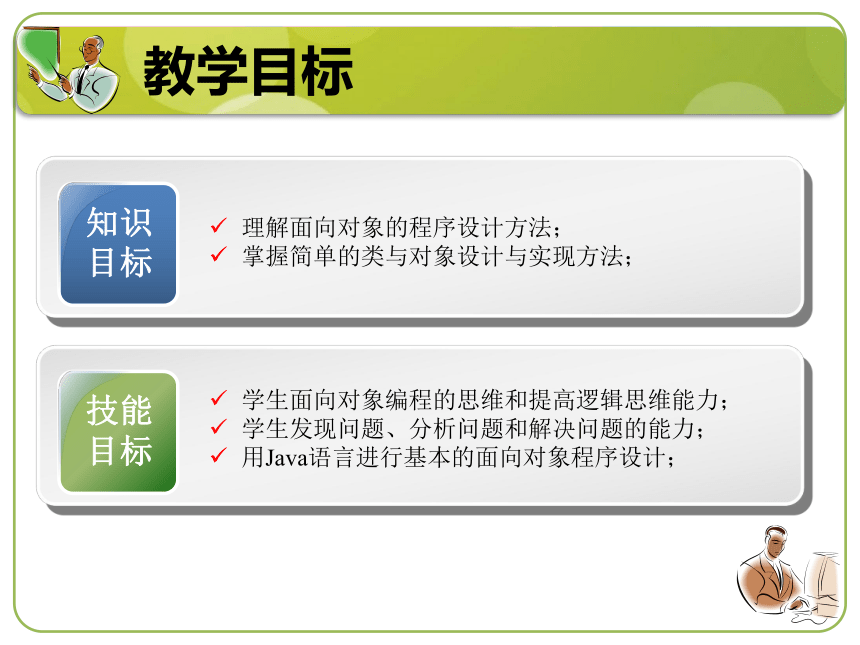 教学目标

知识目标

✓ 理解面向对象的程序设计方法；
✓ 掌握简单的类与对象设计与实现方法；

技能目标

✓ 学生面向对象编程的思维和提高逻辑思维能力；
✓ 学生发现问题、分析问题和解决问题的能力；
✓ 用Java语言进行基本的面向对象程序设计；